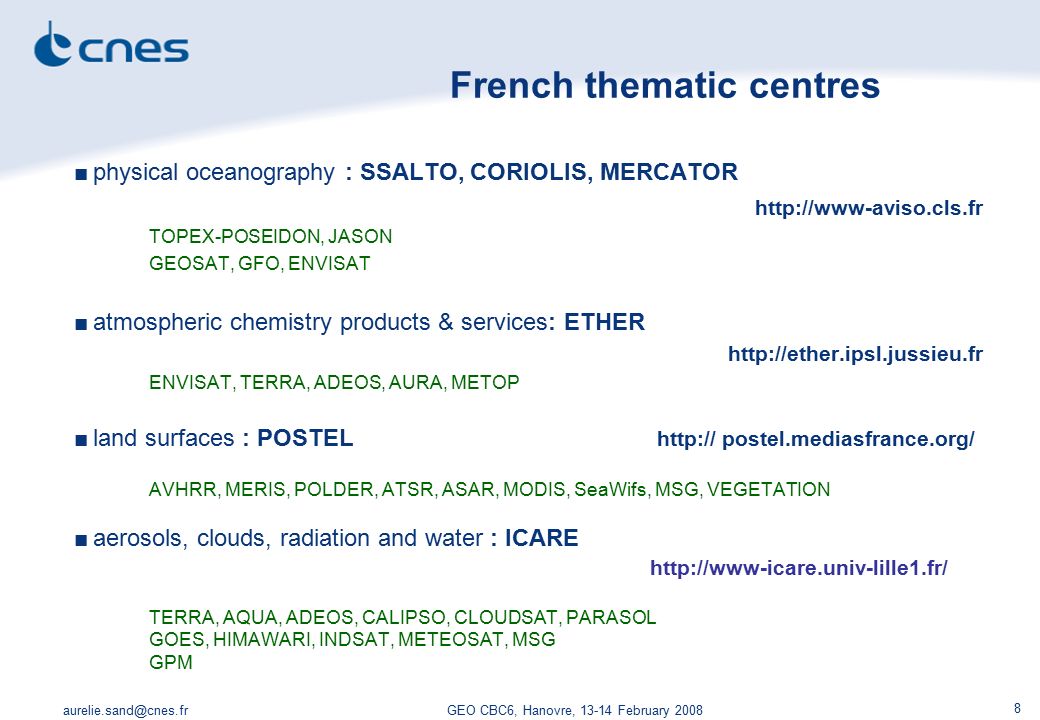 cnes

French thematic centres

■ physical oceanography : SSALTO, CORIOLIS, MERCATOR

http://www-aviso.cls.fr

TOPEX-POSEIDON, JASON

GEOSAT, GFO, ENVISAT

■ atmospheric chemistry products & services: ETHER

http://ether.ipsl.jussieu.fr

ENVISAT, TERRA, ADEOS, AURA, METOP

■ land surfaces : POSTEL http:// postel.mediasfrance.org/

AVHRR, MERIS, POLDER, ATSR, ASAR, MODIS, SeaWifs, MSG, VEGETATION

■ aerosols, clouds, radiation and water : ICARE

http://www-icare.univ-lille1.fr/

TERRA, AQUA, ADEOS, CALIPSO, CLOUDSAT, PARASOL
GOES, HIMAWARI, INDSAT, METEOSAT, MSG
GPM

aurelie.sand@cnes.fr GEO CBC6, Hanovre, 13-14 February 2008 8